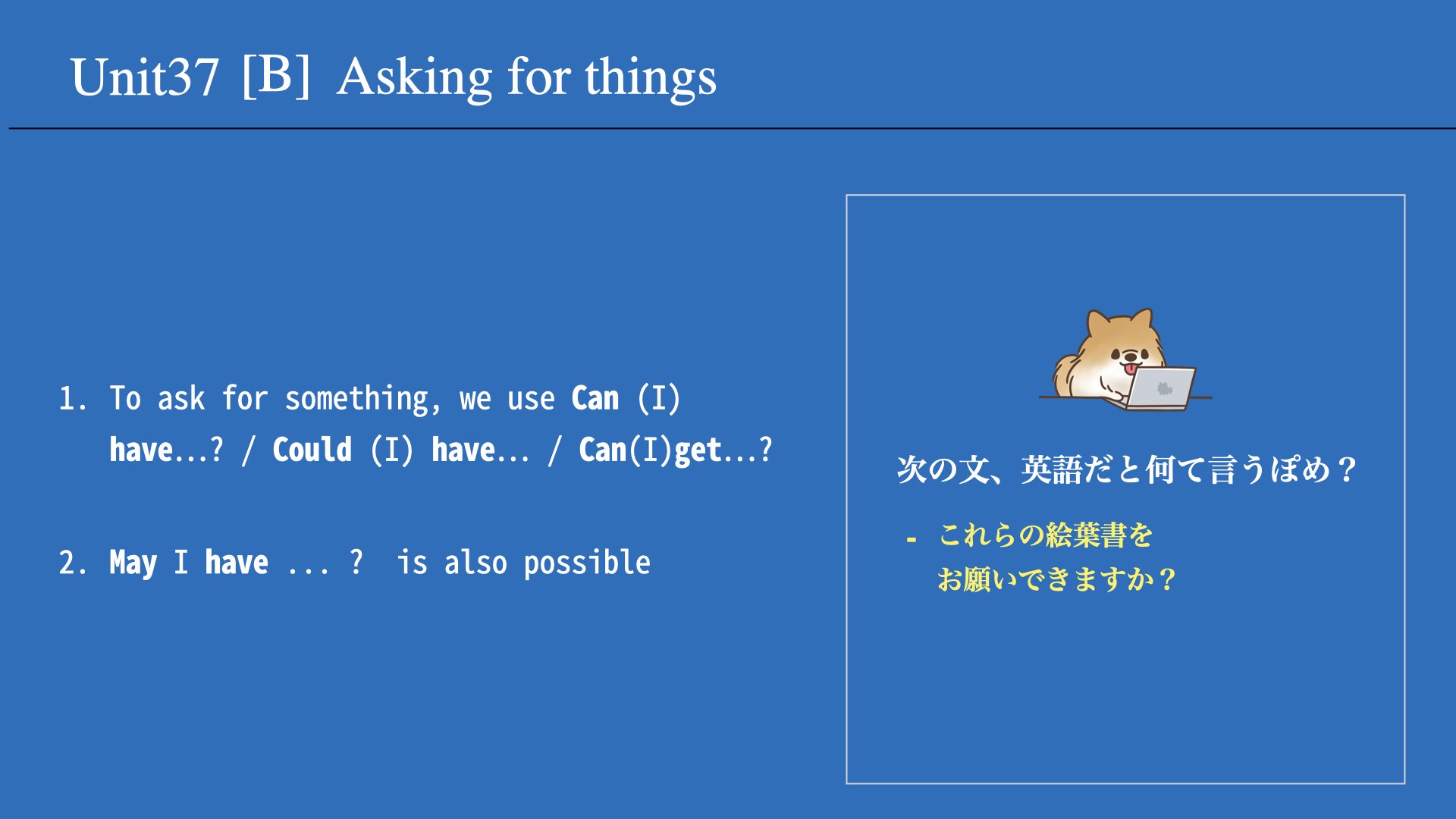 Unit37 [B] Asking for things

1. To ask for something, we use Can (I) have...? / Could (I) have... / Can(I)get...?

2. May I have ... ? is also possible

次の文、英語だと何て言うぽめ？

- これらの絵葉書をお願いできますか？